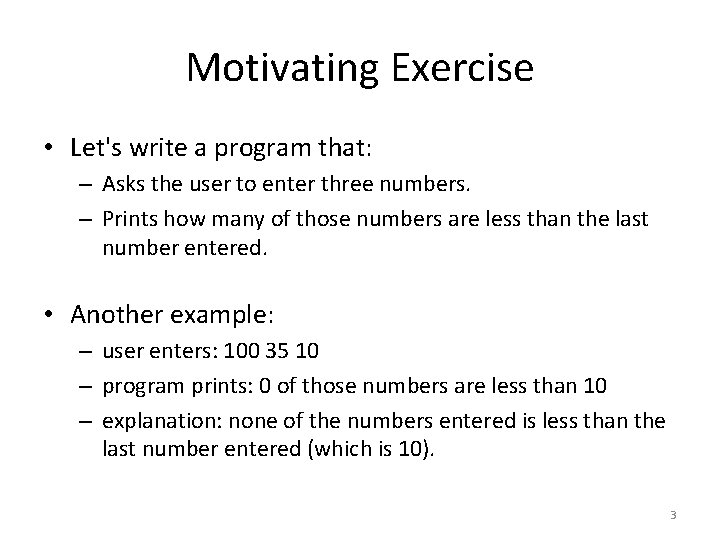 Motivating Exercise

• Let's write a program that:
– Asks the user to enter three numbers.
– Prints how many of those numbers are less than the last number entered.

• Another example:
– user enters: 100 35 10
– program prints: 0 of those numbers are less than 10
– explanation: none of the numbers entered is less than the last number entered (which is 10).

3